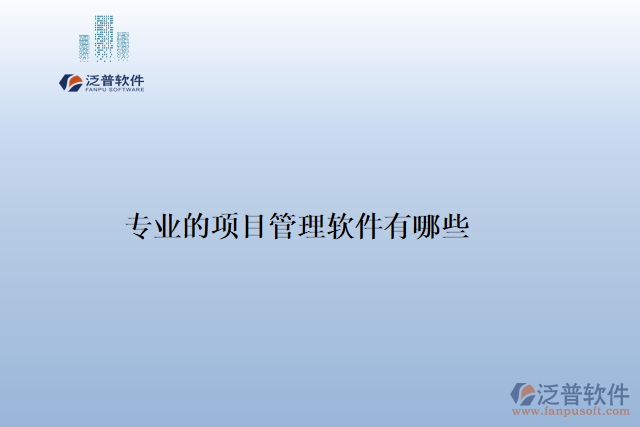 泛普软件
FANPU SOFTWARE

专业的项目管理软件有哪些

泛普软件
www.fanpusoft.com